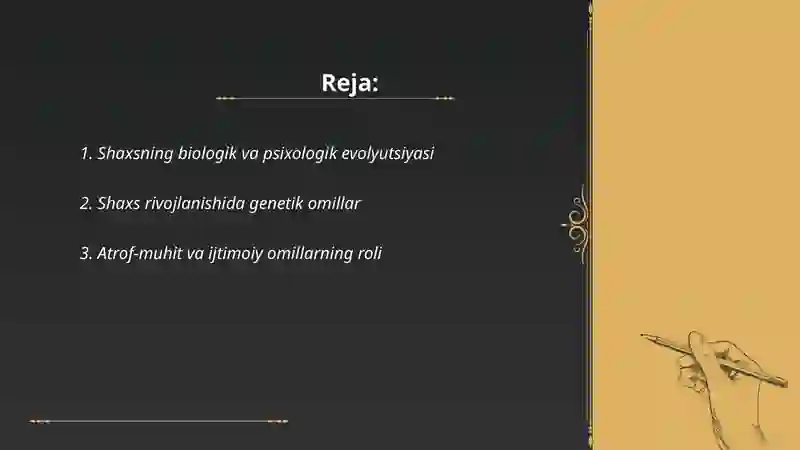 Reja:

1. Shaxsning biologik va psixologik evolyutsiyasi

2. Shaxs rivojlanishida genetik omillar

3. Atrof-muhit va ijtimoiy omillarning roli